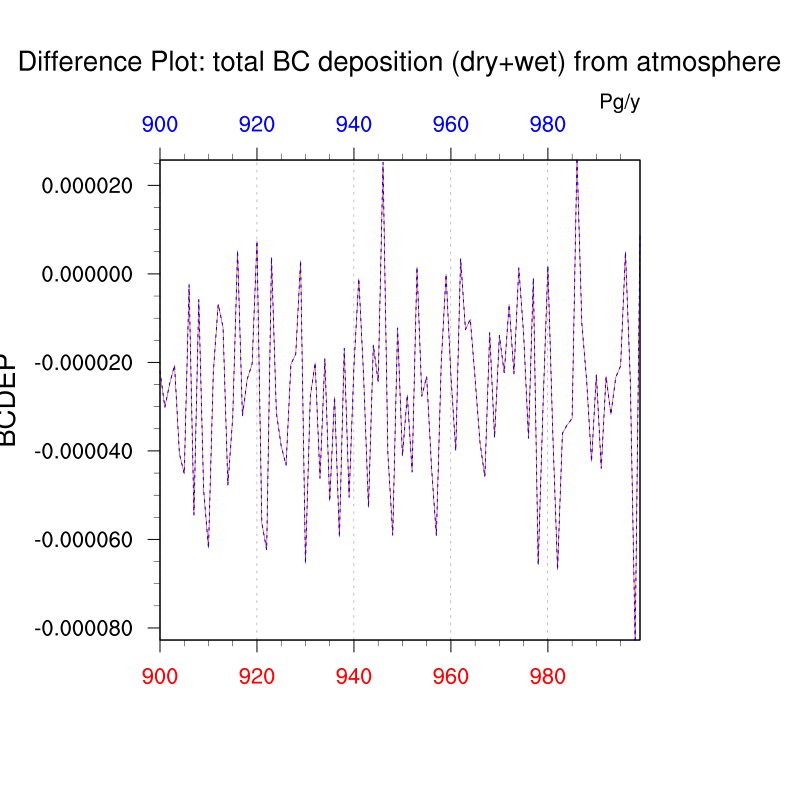 Difference Plot: total BC deposition (dry+wet) from atmosphere

Pg/y

900 920 940 960 980

0.000020
0.000000
-0.000020
-0.000040
-0.000060
-0.000080

BCDEP

900 920 940 960 980